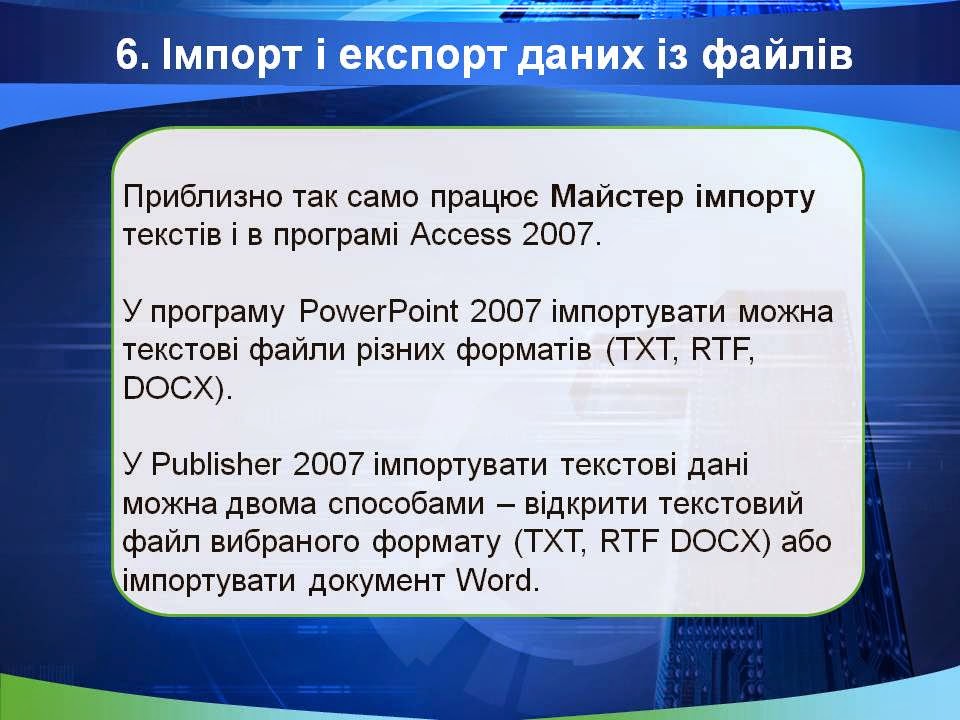 6. Імпорт і експорт даних із файлів

Приблизно так само працює Майстер імпорту текстів і в програмі Access 2007.

У програму PowerPoint 2007 імпортувати можна текстові файли різних форматів (TXT, RTF, DOCX).

У Publisher 2007 імпортувати текстові дані можна двома способами – відкрити текстовий файл вибраного формату (TXT, RTF DOCX) або імпортувати документ Word.